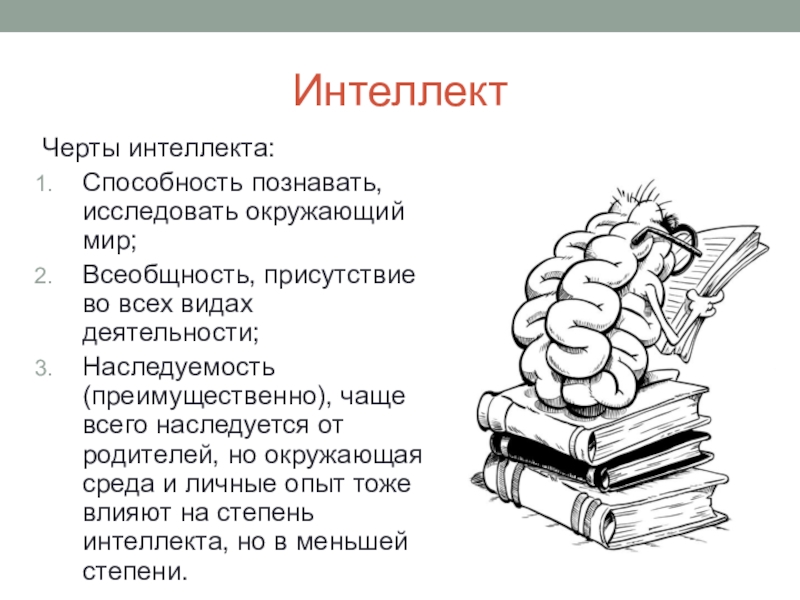 Интеллект

Черты интеллекта:

1. Способность познавать, исследовать окружающий мир;
2. Всеобщность, присутствие во всех видах деятельности;
3. Наследуемость (преимущественно), чаще всего наследуется от родителей, но окружающая среда и личные опыт тоже влияют на степень интеллекта, но в меньшей степени.